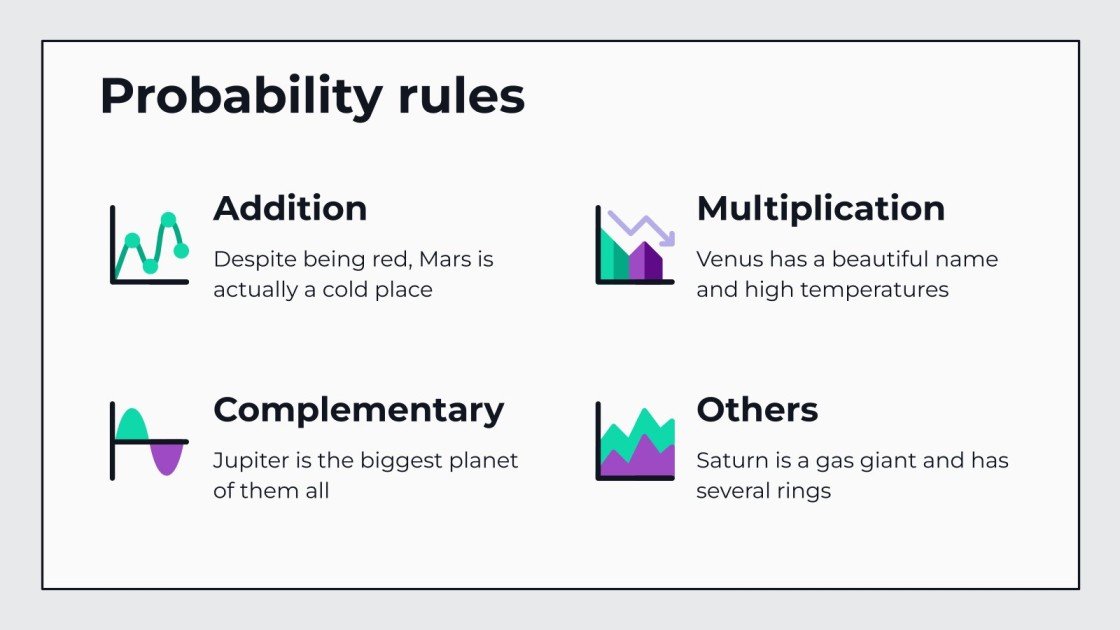 Probability rules

Addition
Despite being red, Mars is actually a cold place

Multiplication
Venus has a beautiful name and high temperatures

Complementary
Jupiter is the biggest planet of them all

Others
Saturn is a gas giant and has several rings